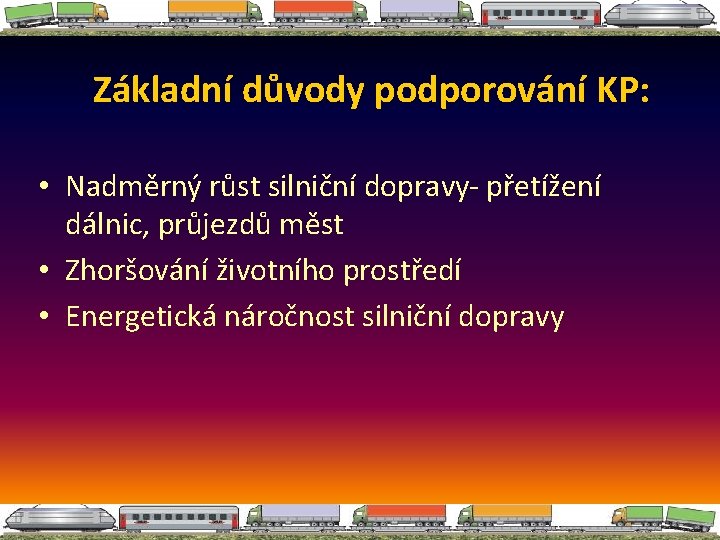 Základní důvody podporování KP:

• Nadměrný růst silniční dopravy- přetížení dálnic, průjezdů měst
• Zhoršování životního prostředí
• Energetická náročnost silniční dopravy